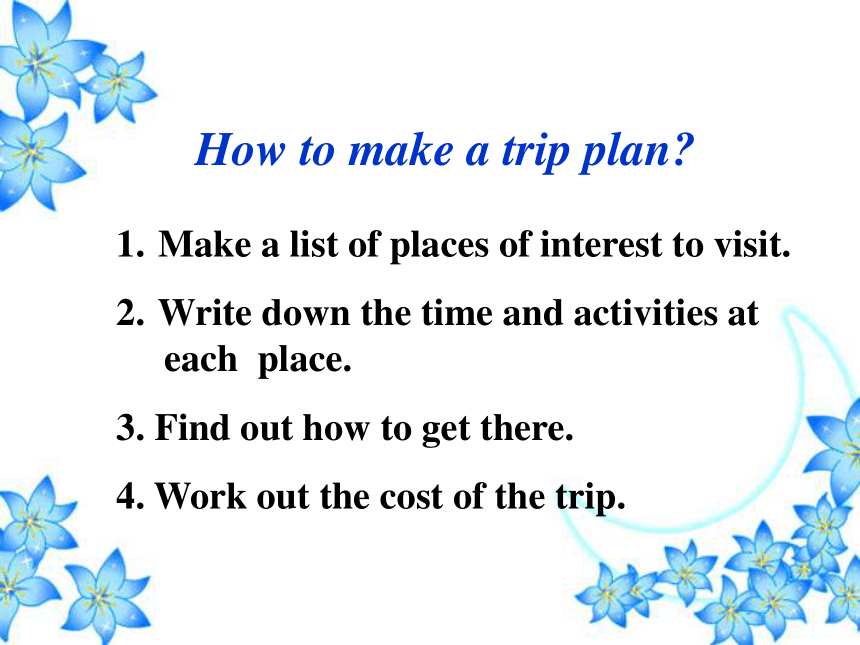 How to make a trip plan?

1. Make a list of places of interest to visit.

2. Write down the time and activities at each place.

3. Find out how to get there.

4. Work out the cost of the trip.